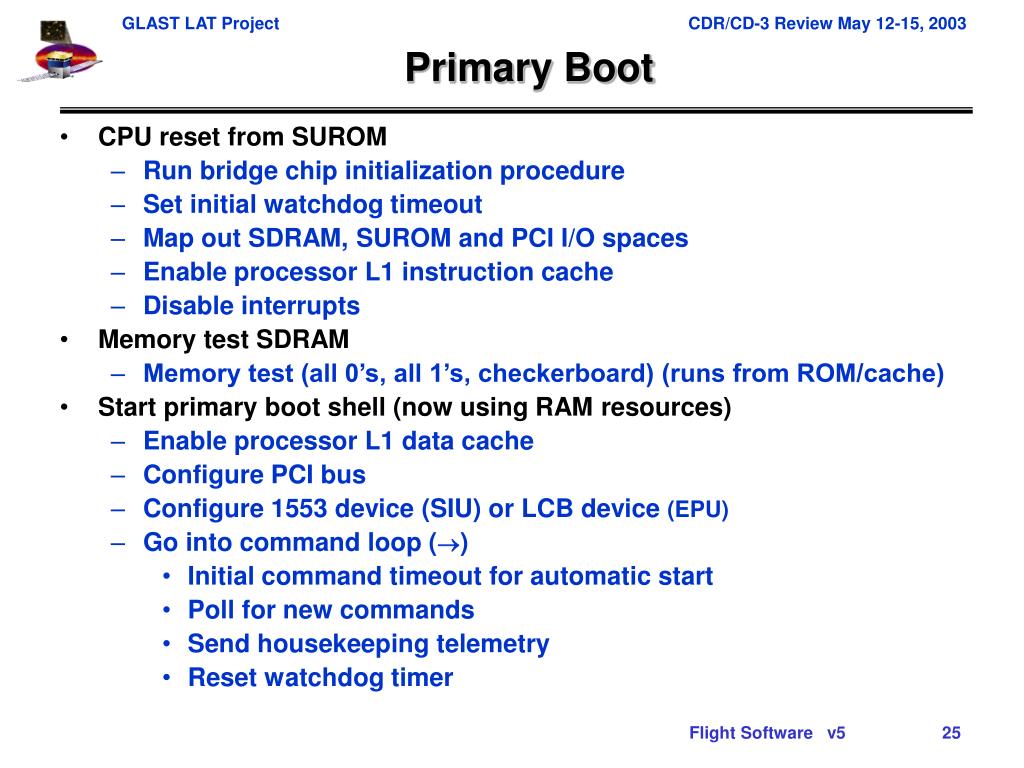 GLAST LAT Project CDR/CD-3 Review May 12-15, 2003

Primary Boot

• CPU reset from SUROM
– Run bridge chip initialization procedure
– Set initial watchdog timeout
– Map out SDRAM, SUROM and PCI I/O spaces
– Enable processor L1 instruction cache
– Disable interrupts
• Memory test SDRAM
– Memory test (all 0’s, all 1’s, checkerboard) (runs from ROM/cache)
• Start primary boot shell (now using RAM resources)
– Enable processor L1 data cache
– Configure PCI bus
– Configure 1553 device (SIU) or LCB device (EPU)
– Go into command loop ($\rightarrow$)
• Initial command timeout for automatic start
• Poll for new commands
• Send housekeeping telemetry
• Reset watchdog timer

Flight Software v5 25